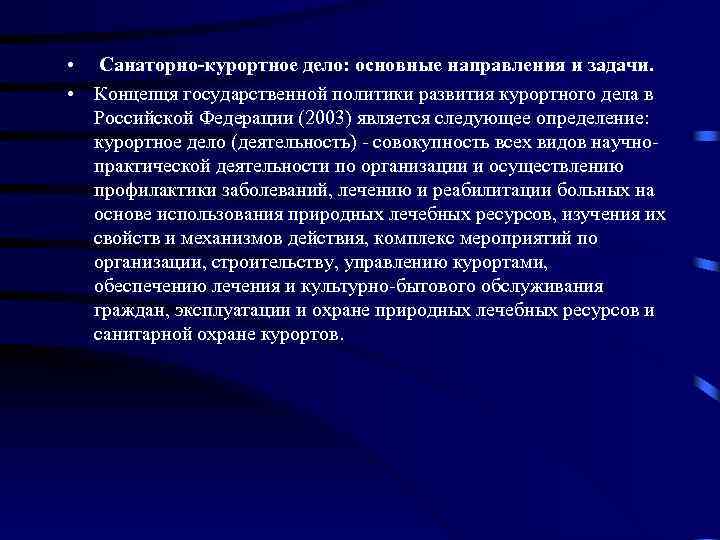 • Санаторно-курортное дело: основные направления и задачи.

• Концепця государственной политики развития курортного дела в Российской Федерации (2003) является следующее определение: курортное дело (деятельность) - совокупность всех видов научно-практической деятельности по организации и осуществлению профилактики заболеваний, лечению и реабилитации больных на основе использования природных лечебных ресурсов, изучения их свойств и механизмов действия, комплекс мероприятий по организации, строительству, управлению курортами, обеспечению лечения и культурно-бытового обслуживания граждан, эксплуатации и охране природных лечебных ресурсов и санитарной охране курортов.